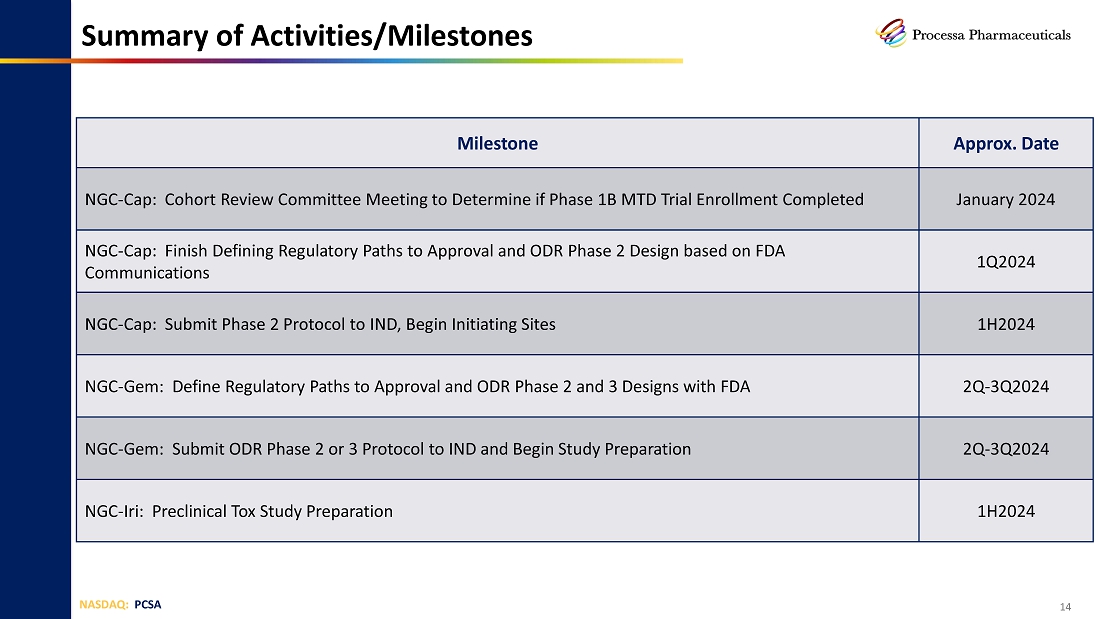 Summary of Activities/Milestones

Processa Pharmaceuticals

| Milestone | Approx. Date |
|---|---|
| NGC-Cap: Cohort Review Committee Meeting to Determine if Phase 1B MTD Trial Enrollment Completed | January 2024 |
| NGC-Cap: Finish Defining Regulatory Paths to Approval and ODR Phase 2 Design based on FDA Communications | 1Q2024 |
| NGC-Cap: Submit Phase 2 Protocol to IND, Begin Initiating Sites | 1H2024 |
| NGC-Gem: Define Regulatory Paths to Approval and ODR Phase 2 and 3 Designs with FDA | 2Q-3Q2024 |
| NGC-Gem: Submit ODR Phase 2 or 3 Protocol to IND and Begin Study Preparation | 2Q-3Q2024 |
| NGC-Iri: Preclinical Tox Study Preparation | 1H2024 |

NASDAQ: PCSA

14